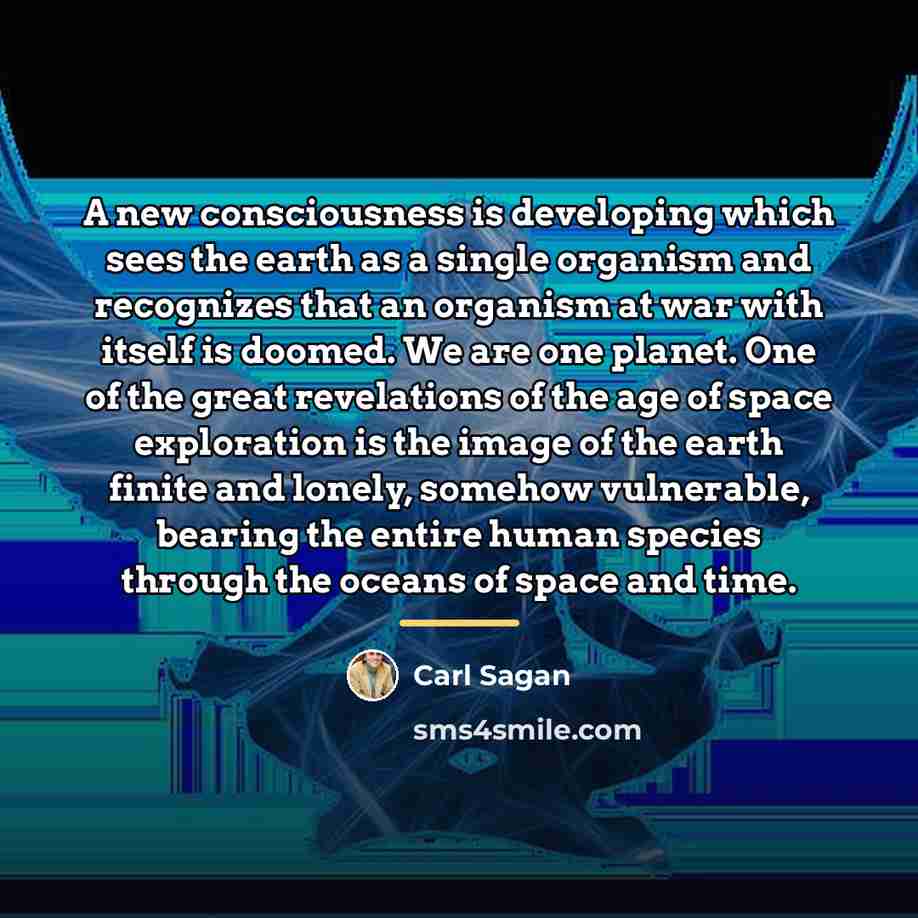 A new consciousness is developing which sees the earth as a single organism and recognizes that an organism at war with itself is doomed. We are one planet. One of the great revelations of the age of space exploration is the image of the earth finite and lonely, somehow vulnerable, bearing the entire human species through the oceans of space and time.

Carl Sagan

sms4smile.com